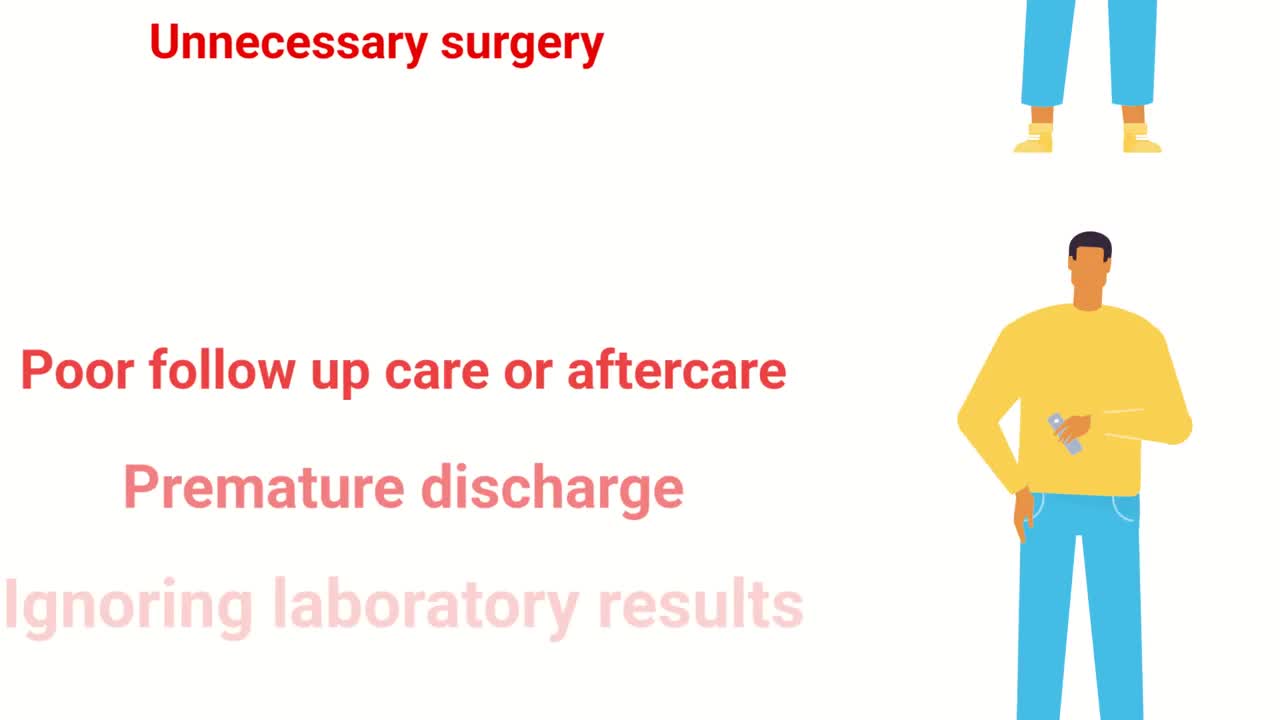 Unnecessary surgery

Poor follow up care or aftercare

Premature discharge

Ignoring laboratory results